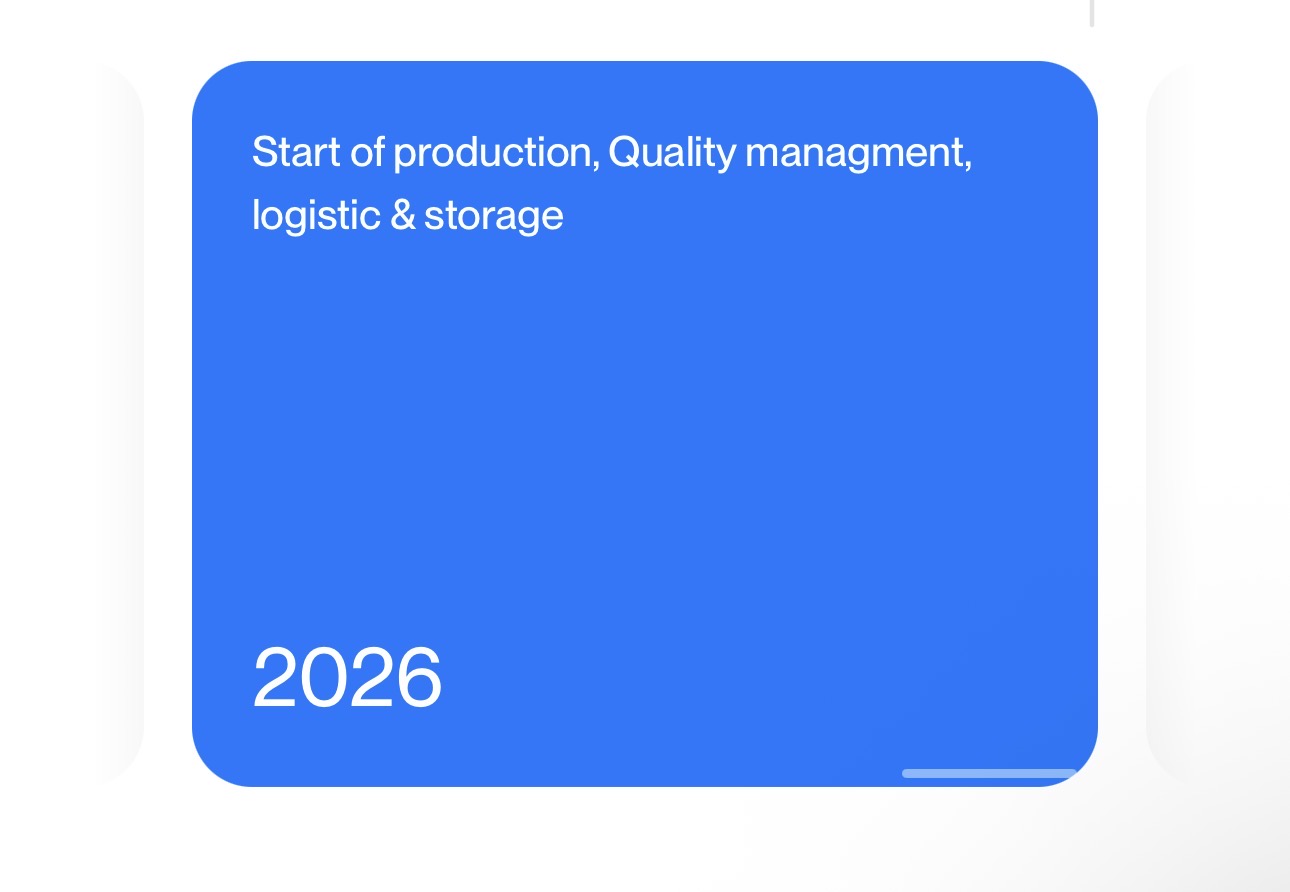 Start of production, Quality managment, logistic & storage

2026